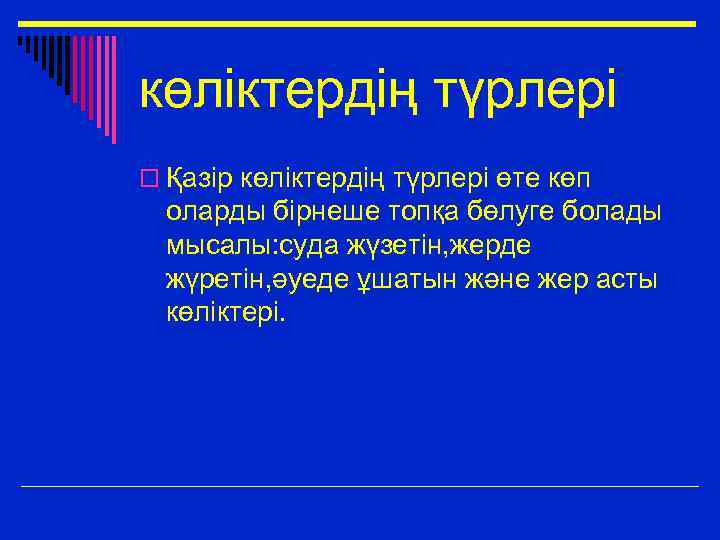 көліктердің түрлері

Қазір көліктердің түрлері өте көп оларды бірнеше топқа бөлуге болады мысалы:суда жүзетін,жерде жүретін,әуеде ұшатын және жер асты көліктері.